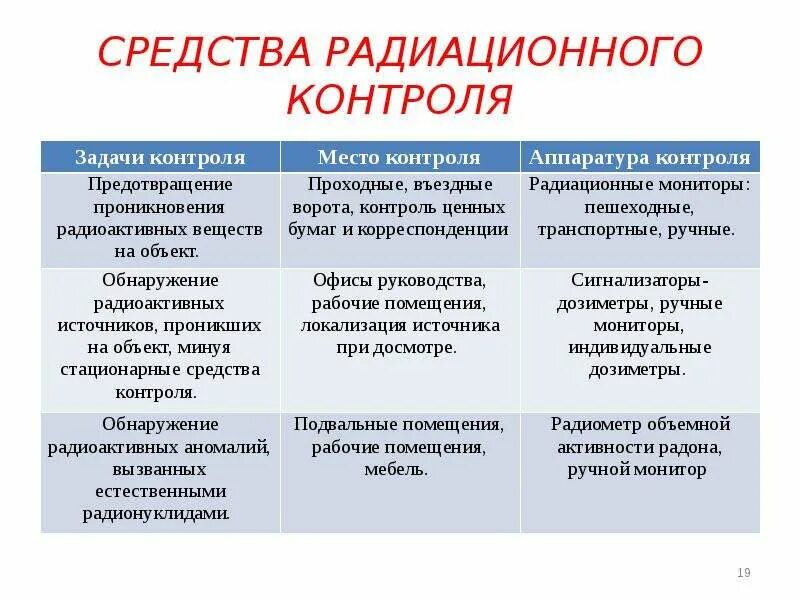 СРЕДСТВА РАДИАЦИОННОГО КОНТРОЛЯ

| Задачи контроля | Место контроля | Аппаратура контроля |
|---|---|---|
| Предотвращение проникновения радиоактивных веществ на объект. | Проходные, въездные ворота, контроль ценных бумаг и корреспонденции | Радиационные мониторы: пешеходные, транспортные, ручные. |
| Обнаружение радиоактивных источников, проникших на объект, минуя стационарные средства контроля. | Офисы руководства, рабочие помещения, локализация источника при досмотре. | Сигнализаторы-дозиметры, ручные мониторы, индивидуальные дозиметры. |
| Обнаружение радиоактивных аномалий, вызванных естественными радионуклидами. | Подвальные помещения, рабочие помещения, мебель. | Радиометр объемной активности радона, ручной монитор |

19